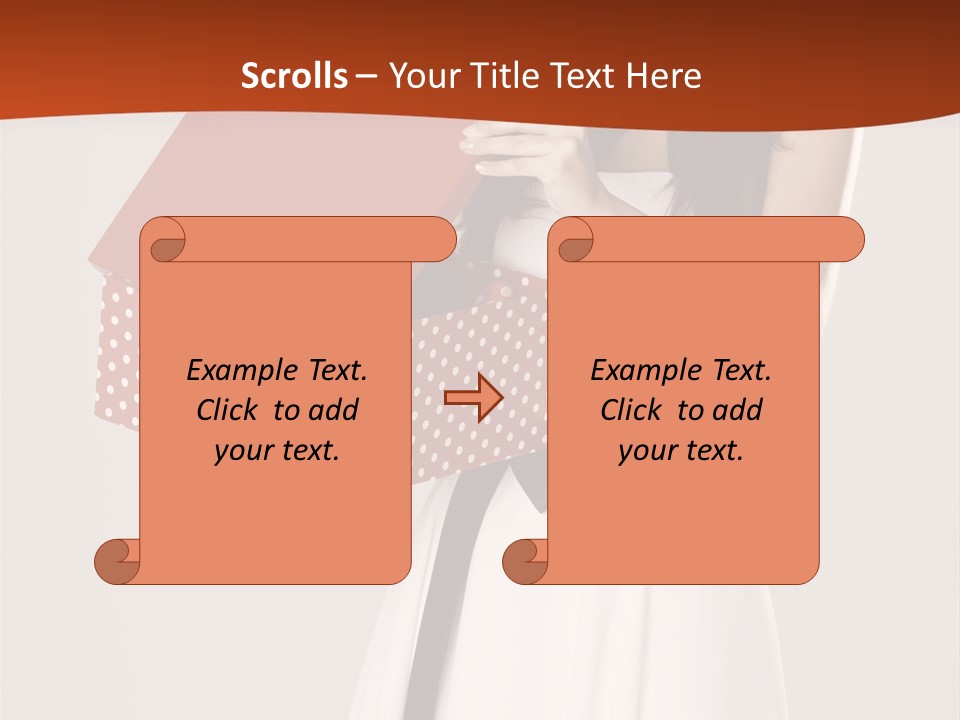 Scrolls – Your Title Text Here

Example Text. Click to add your text.

Example Text. Click to add your text.